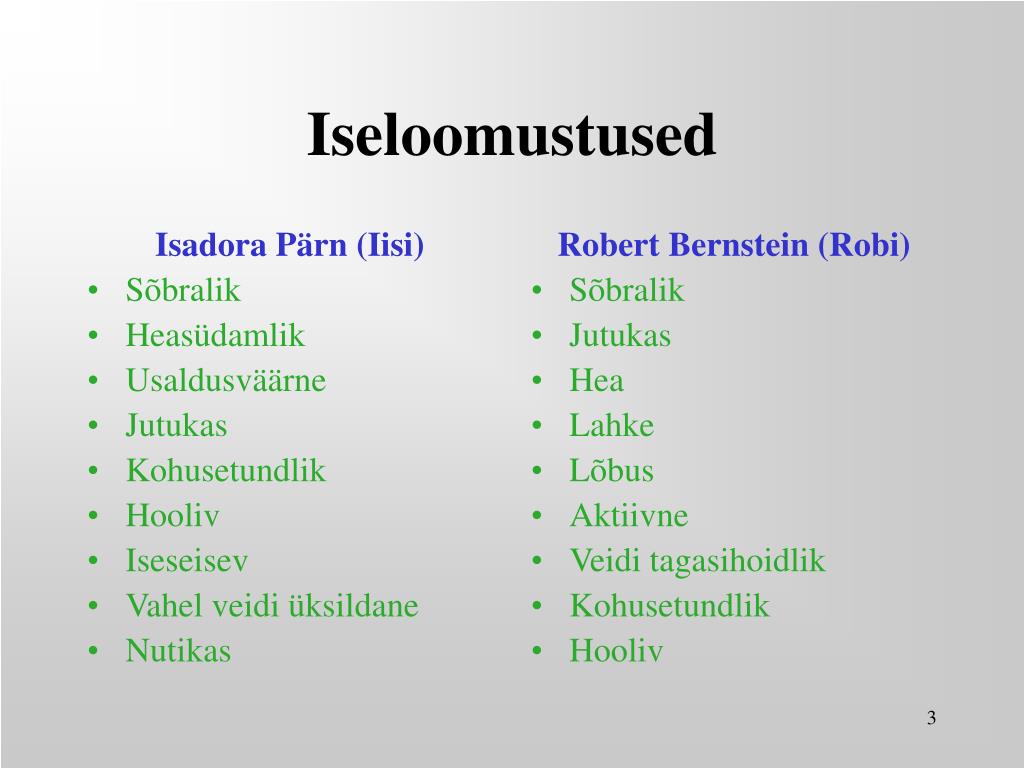 Iseloomustused

Isadora Pärn (Iisi)
• Sõbralik
• Heasüdamlik
• Usaldusväärne
• Jutukas
• Kohusetundlik
• Hooliv
• Iseseisev
• Vahel veidi üksildane
• Nutikas

Robert Bernstein (Robi)
• Sõbralik
• Jutukas
• Hea
• Lahke
• Lõbus
• Aktiivne
• Veidi tagasihoidlik
• Kohusetundlik
• Hooliv

3